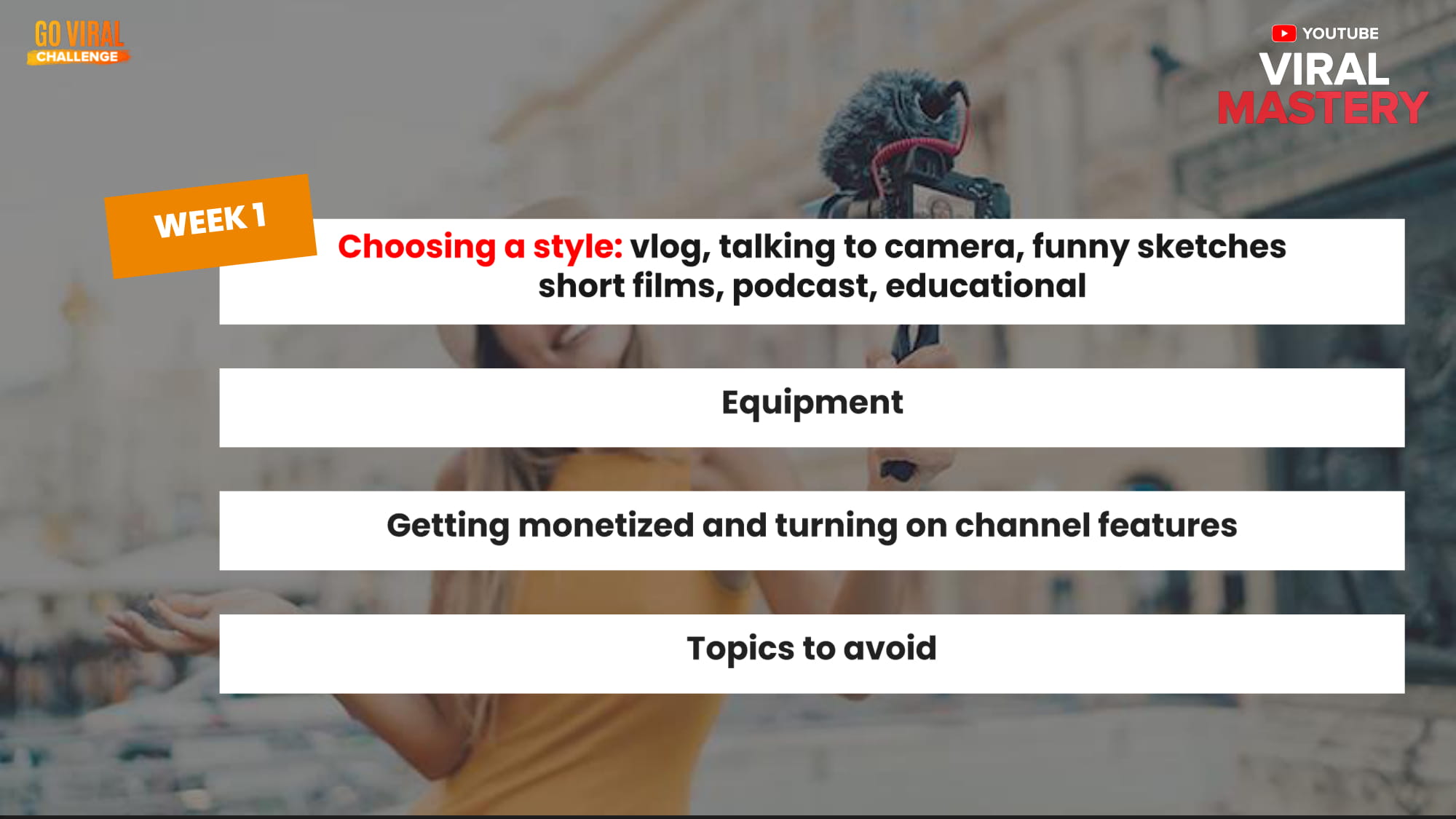 GO VIRAL
CHALLENGE

YOUTUBE
VIRAL
MASTERY

WEEK 1

Choosing a style: vlog, talking to camera, funny sketches short films, podcast, educational

Equipment

Getting monetized and turning on channel features

Topics to avoid